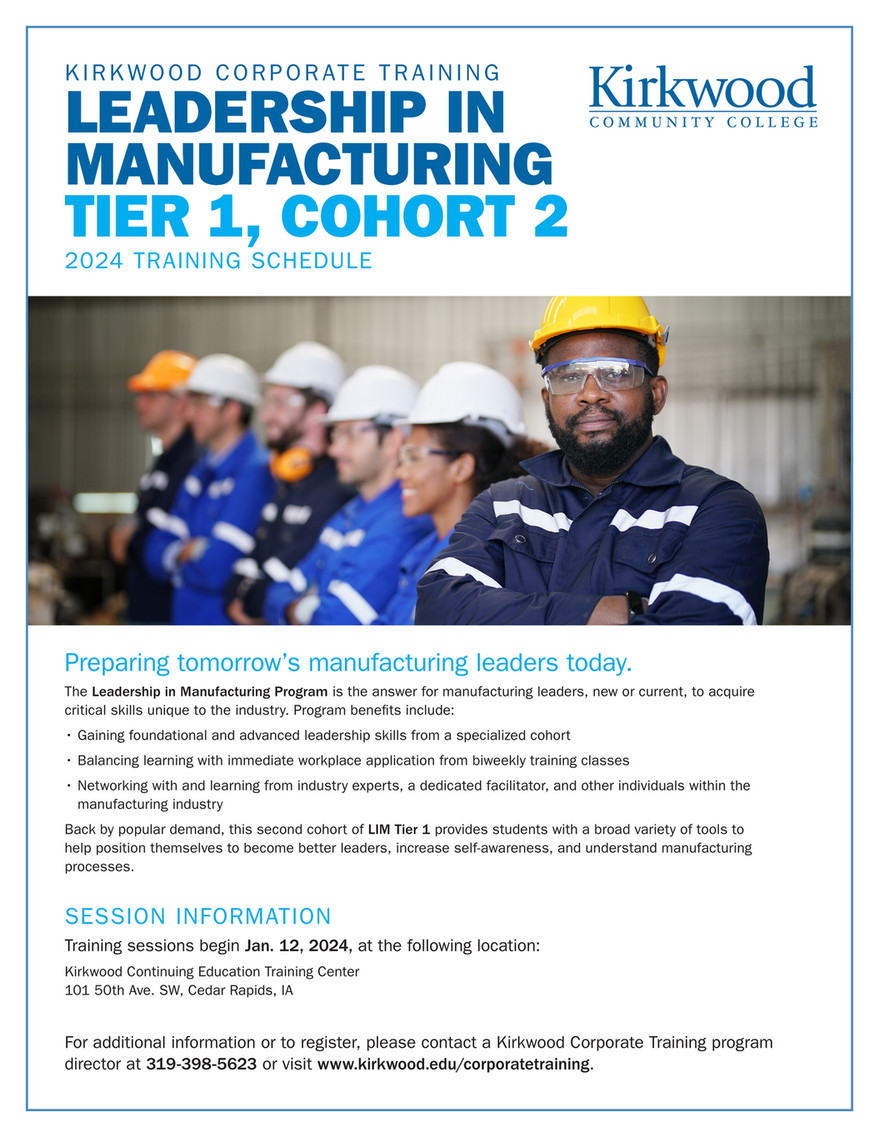 KIRKWOOD CORPORATE TRAINING
LEADERSHIP IN MANUFACTURING
TIER 1, COHORT 2
2024 TRAINING SCHEDULE

Kirkwood
COMMUNITY COLLEGE

Preparing tomorrow's manufacturing leaders today.

The Leadership in Manufacturing Program is the answer for manufacturing leaders, new or current, to acquire critical skills unique to the industry. Program benefits include:

• Gaining foundational and advanced leadership skills from a specialized cohort
• Balancing learning with immediate workplace application from biweekly training classes
• Networking with and learning from industry experts, a dedicated facilitator, and other individuals within the manufacturing industry

Back by popular demand, this second cohort of LIM Tier 1 provides students with a broad variety of tools to help position themselves to become better leaders, increase self-awareness, and understand manufacturing processes.

SESSION INFORMATION

Training sessions begin Jan. 12, 2024, at the following location:

Kirkwood Continuing Education Training Center
101 50th Ave. SW, Cedar Rapids, IA

For additional information or to register, please contact a Kirkwood Corporate Training program director at 319-398-5623 or visit www.kirkwood.edu/corporatetraining.